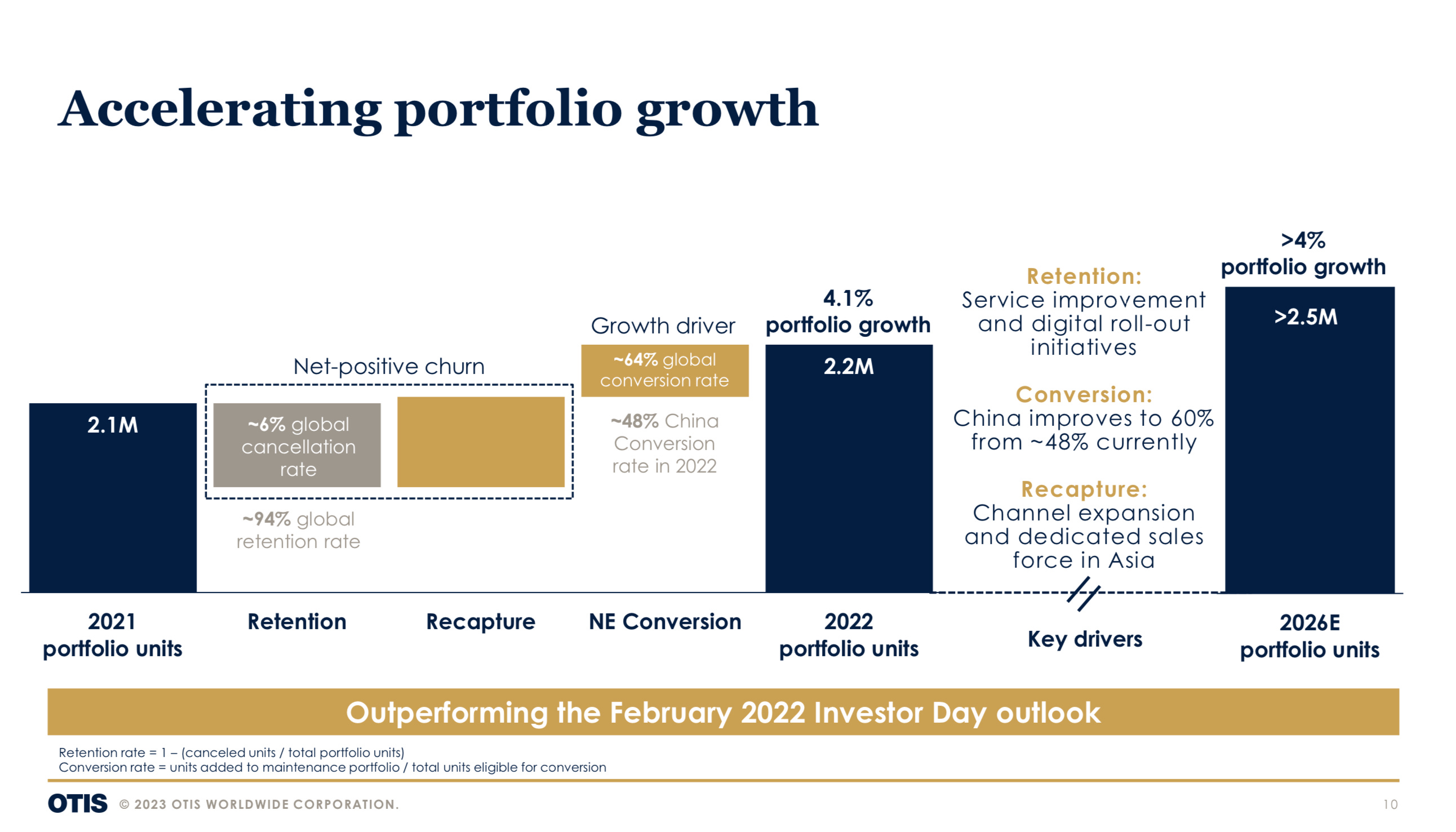 Accelerating portfolio growth

2.1M

Net-positive churn

~6% global cancellation rate

~94% global retention rate

Growth driver

~64% global conversion rate

~48% China Conversion rate in 2022

4.1% portfolio growth

2.2M

Retention:
Service improvement and digital roll-out initiatives

Conversion:
China improves to 60% from ~48% currently

Recapture:
Channel expansion and dedicated sales force in Asia

>4% portfolio growth

>2.5M

2021 portfolio units

Retention

Recapture

NE Conversion

2022 portfolio units

Key drivers

2026E portfolio units

Outperforming the February 2022 Investor Day outlook

Retention rate = 1 – (canceled units / total portfolio units)
Conversion rate = units added to maintenance portfolio / total units eligible for conversion

OTIS © 2023 OTIS WORLDWIDE CORPORATION.

10